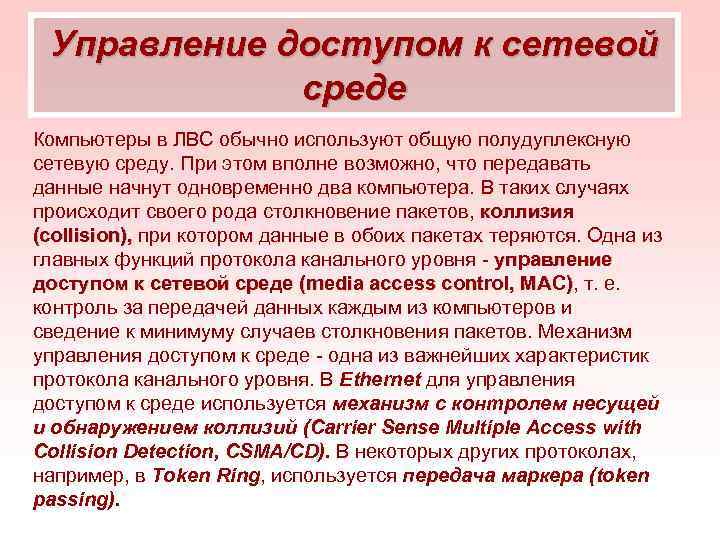 Управление доступом к сетевой среде

Компьютеры в ЛВС обычно используют общую полудуплексную сетевую среду. При этом вполне возможно, что передавать данные начнут одновременно два компьютера. В таких случаях происходит своего рода столкновение пакетов, коллизия (collision), при котором данные в обоих пакетах теряются. Одна из главных функций протокола канального уровня - управление доступом к сетевой среде (media access control, MAC), т. е. контроль за передачей данных каждым из компьютеров и сведение к минимуму случаев столкновения пакетов. Механизм управления доступом к среде - одна из важнейших характеристик протокола канального уровня. В Ethernet для управления доступом к среде используется механизм с контролем несущей и обнаружением коллизий (Carrier Sense Multiple Access with Collision Detection, CSMA/CD). В некоторых других протоколах, например, в Token Ring, используется передача маркера (token passing).